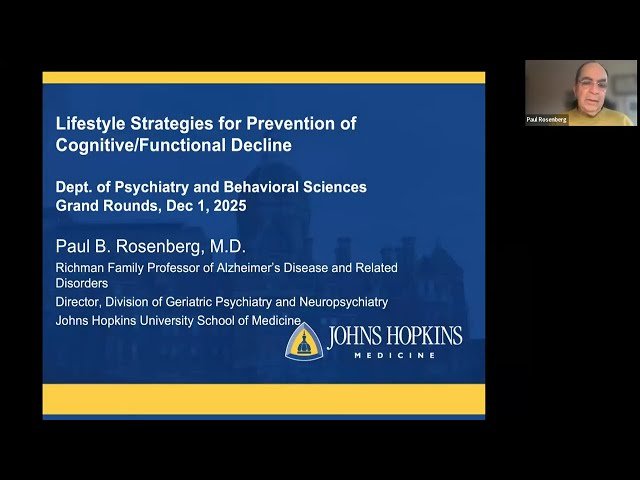 Lifestyle Strategies for Prevention of Cognitive/Functional Decline

Dept. of Psychiatry and Behavioral Sciences
Grand Rounds, Dec 1, 2025

Paul B. Rosenberg, M.D.

Richman Family Professor of Alzheimer's Disease and Related Disorders

Director, Division of Geriatric Psychiatry and Neuropsychiatry

Johns Hopkins University School of Medicine

JOHNS HOPKINS
MEDICINE

Paul Rosenberg